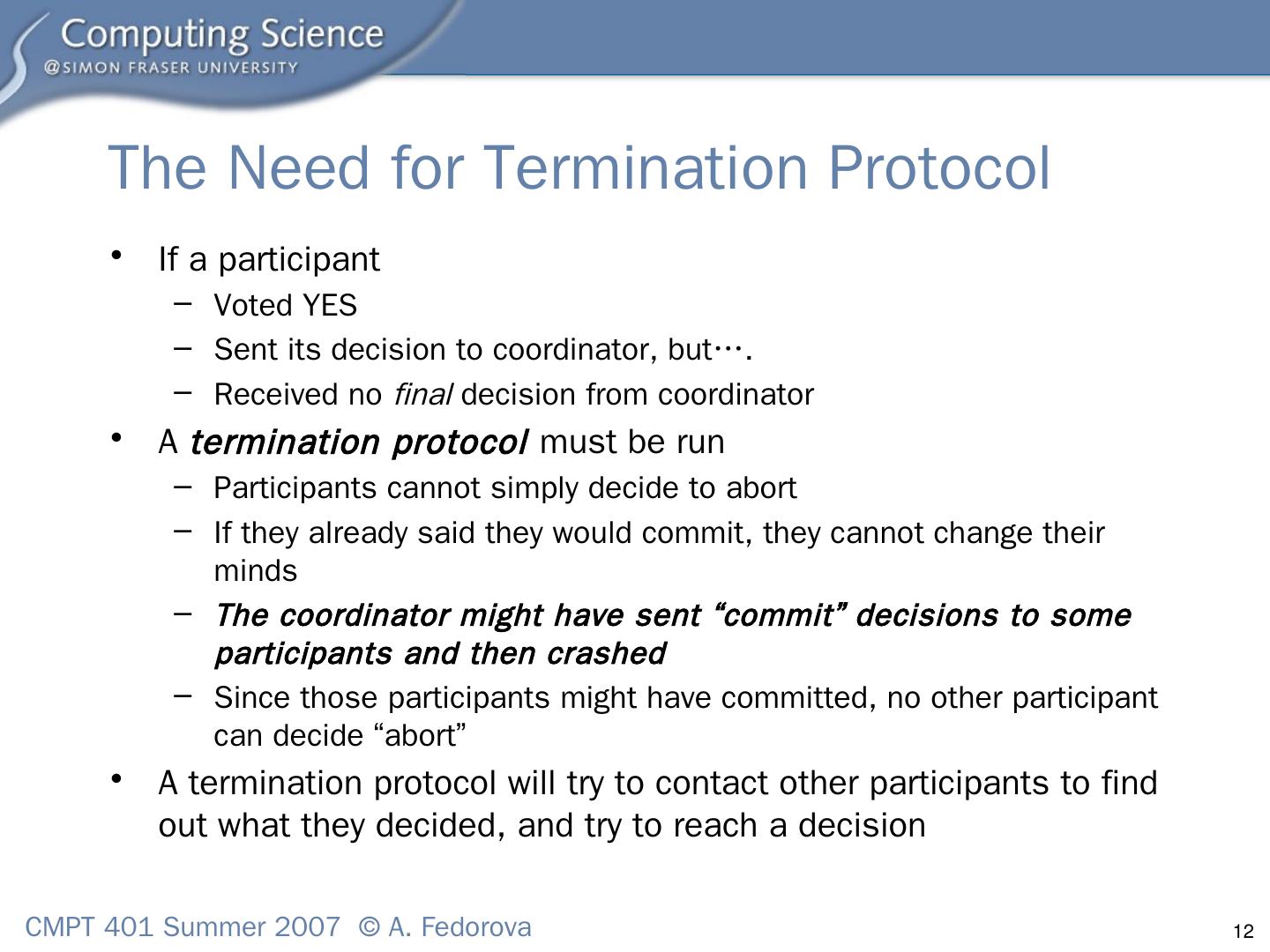 Computing Science
@SIMON FRASER UNIVERSITY

The Need for Termination Protocol

• If a participant
– Voted YES
– Sent its decision to coordinator, but….
– Received no final decision from coordinator
• A termination protocol must be run
– Participants cannot simply decide to abort
– If they already said they would commit, they cannot change their minds
– The coordinator might have sent “commit” decisions to some participants and then crashed
– Since those participants might have committed, no other participant can decide “abort”
• A termination protocol will try to contact other participants to find out what they decided, and try to reach a decision

CMPT 401 Summer 2007 © A. Fedorova

12